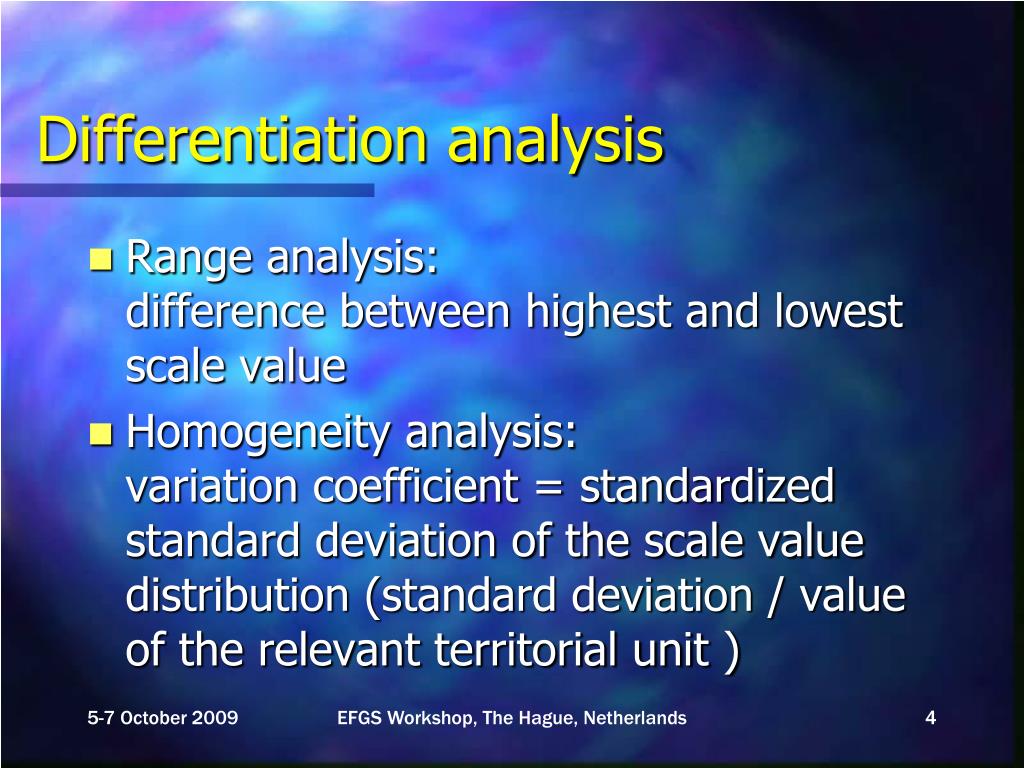 Differentiation analysis

Range analysis:
difference between highest and lowest scale value

Homogeneity analysis:
variation coefficient = standardized standard deviation of the scale value distribution (standard deviation / value of the relevant territorial unit )

5-7 October 2009

EFGS Workshop, The Hague, Netherlands

4